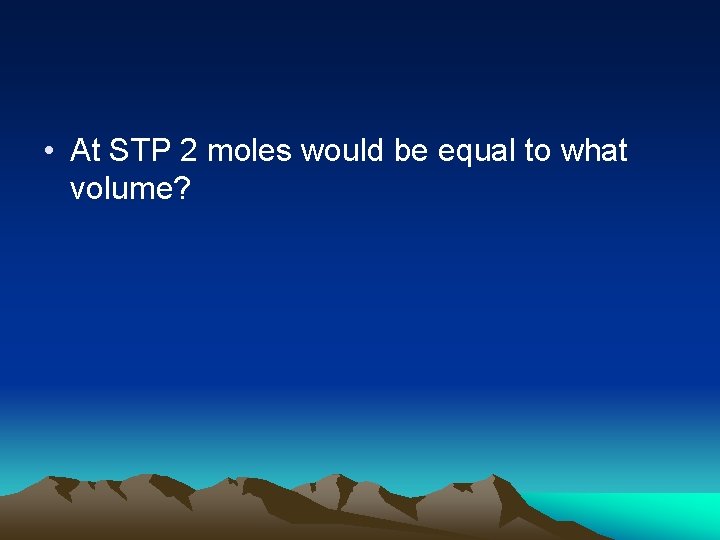 • At STP 2 moles would be equal to what volume?